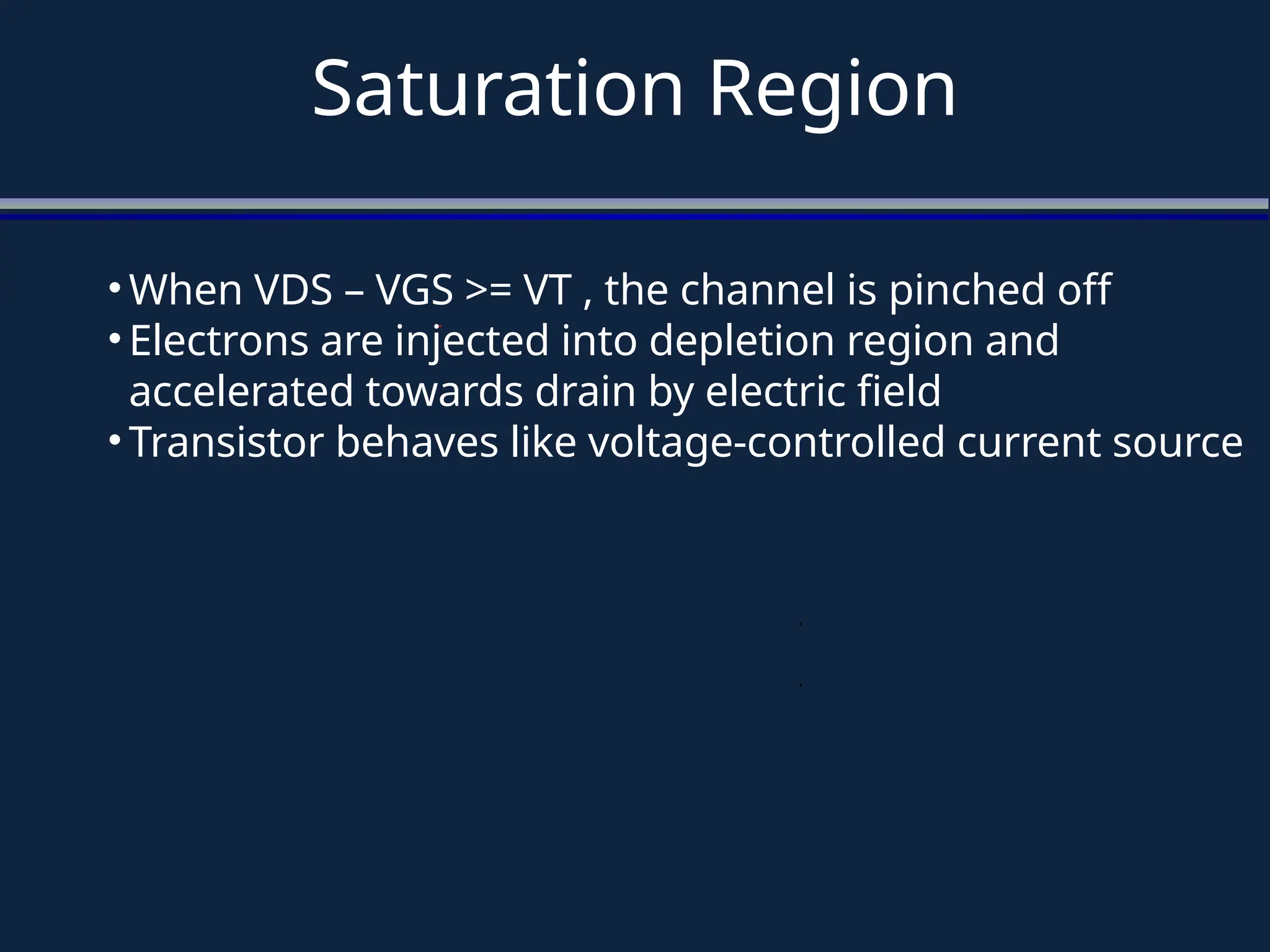 Saturation Region

• When VDS – VGS >= VT , the channel is pinched off
• Electrons are injected into depletion region and accelerated towards drain by electric field
• Transistor behaves like voltage-controlled current source